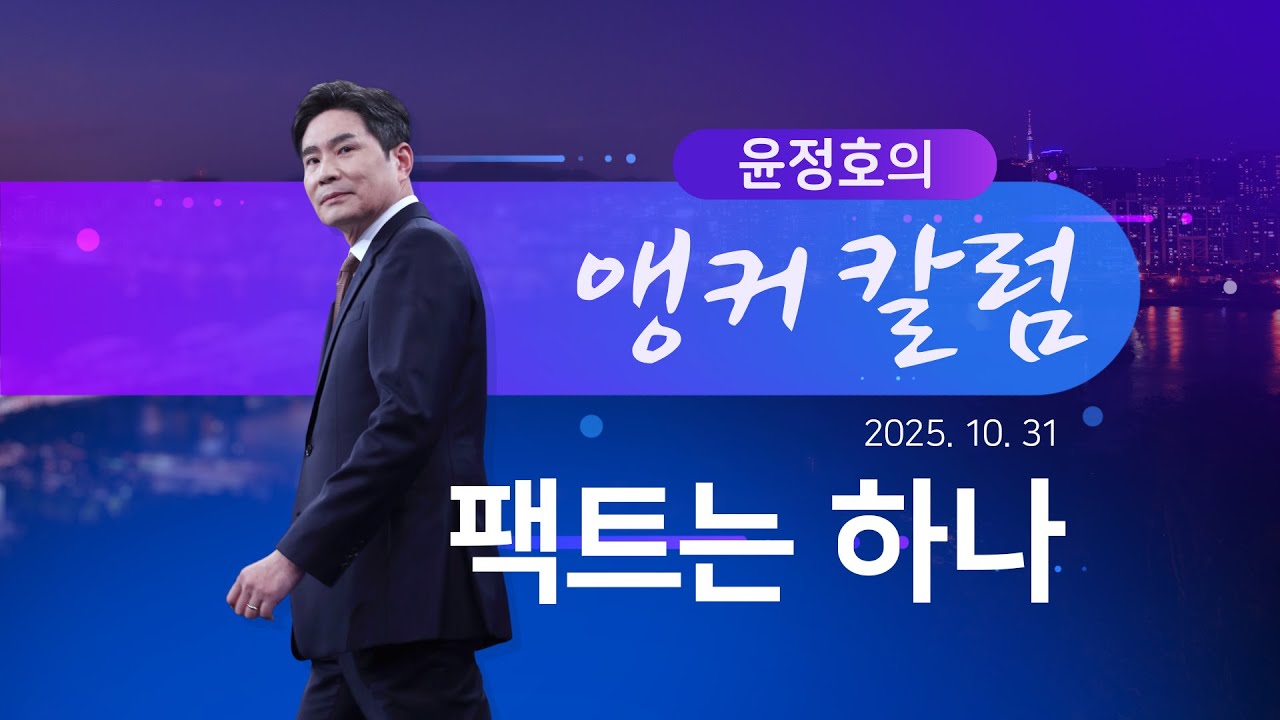 윤정호의
앵커 칼럼

2025. 10. 31

팩트는 하나